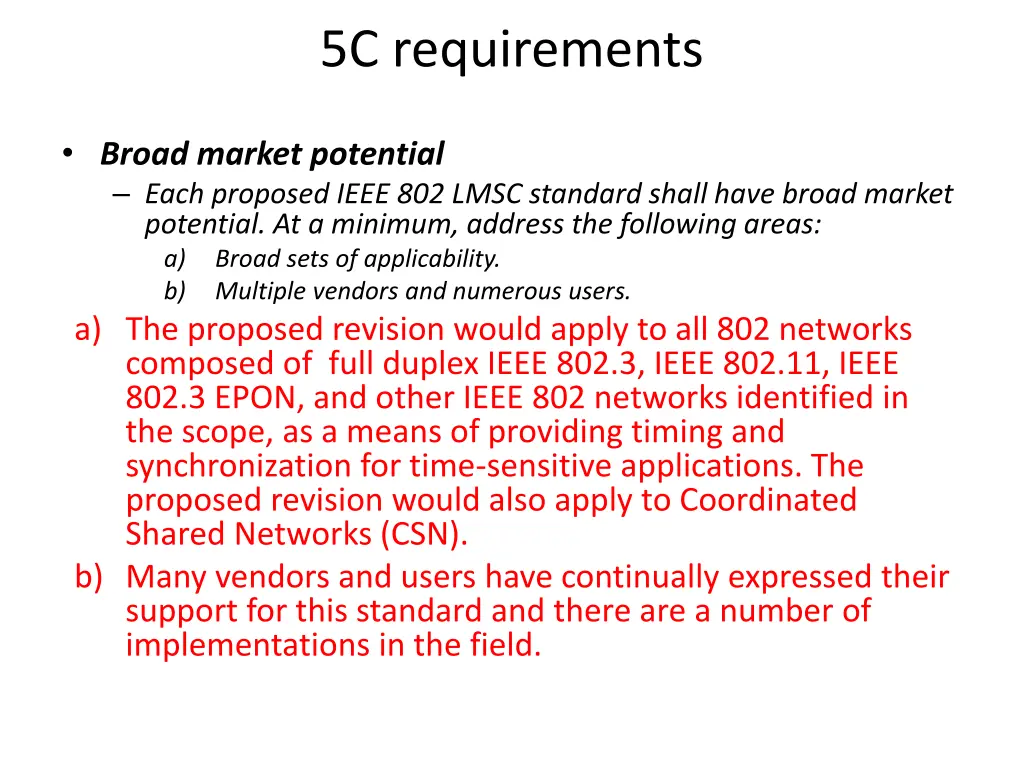 5C requirements

• Broad market potential
– Each proposed IEEE 802 LMSC standard shall have broad market potential. At a minimum, address the following areas:
a) Broad sets of applicability.
b) Multiple vendors and numerous users.

a) The proposed revision would apply to all 802 networks composed of full duplex IEEE 802.3, IEEE 802.11, IEEE 802.3 EPON, and other IEEE 802 networks identified in the scope, as a means of providing timing and synchronization for time-sensitive applications. The proposed revision would also apply to Coordinated Shared Networks (CSN).
b) Many vendors and users have continually expressed their support for this standard and there are a number of implementations in the field.